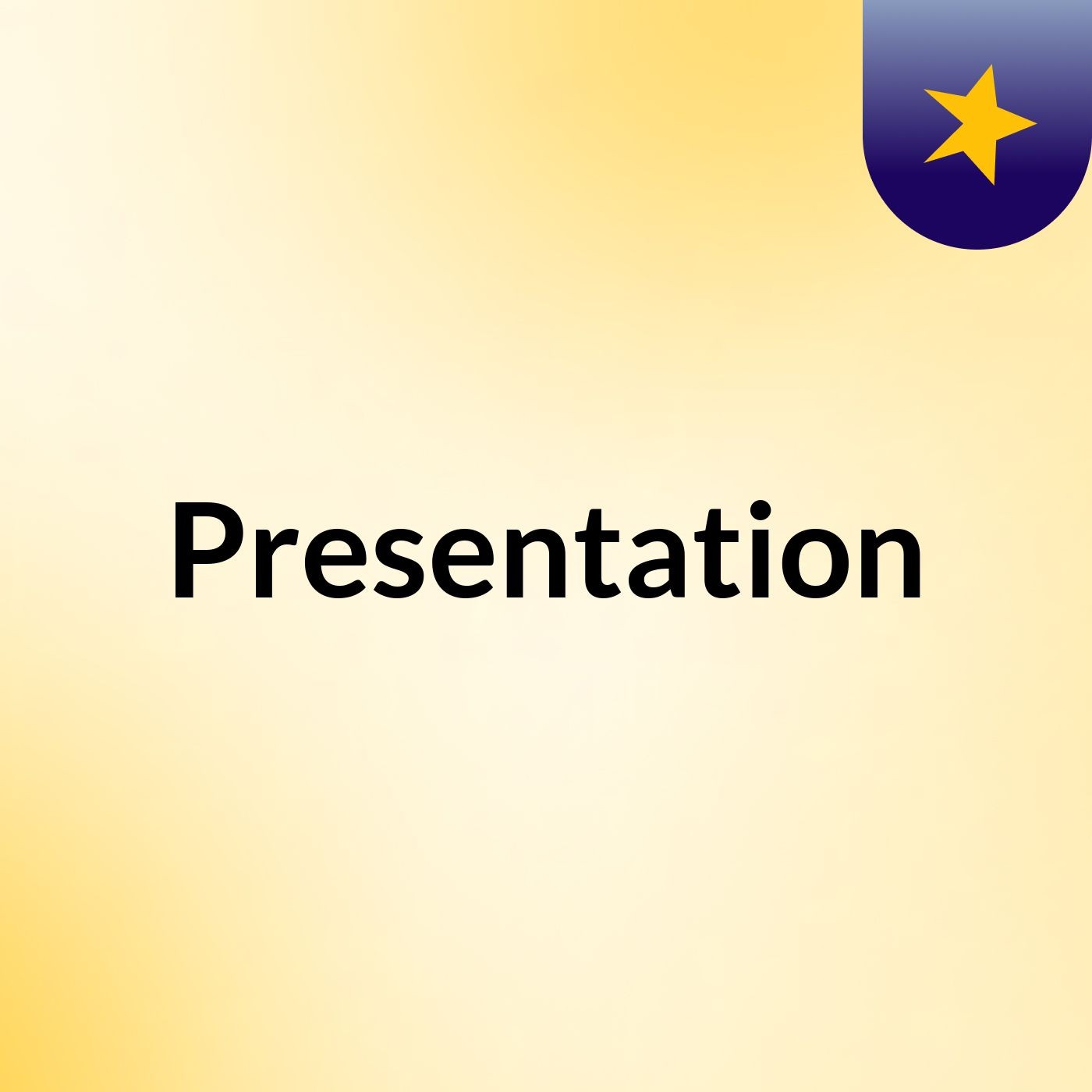 Presentation